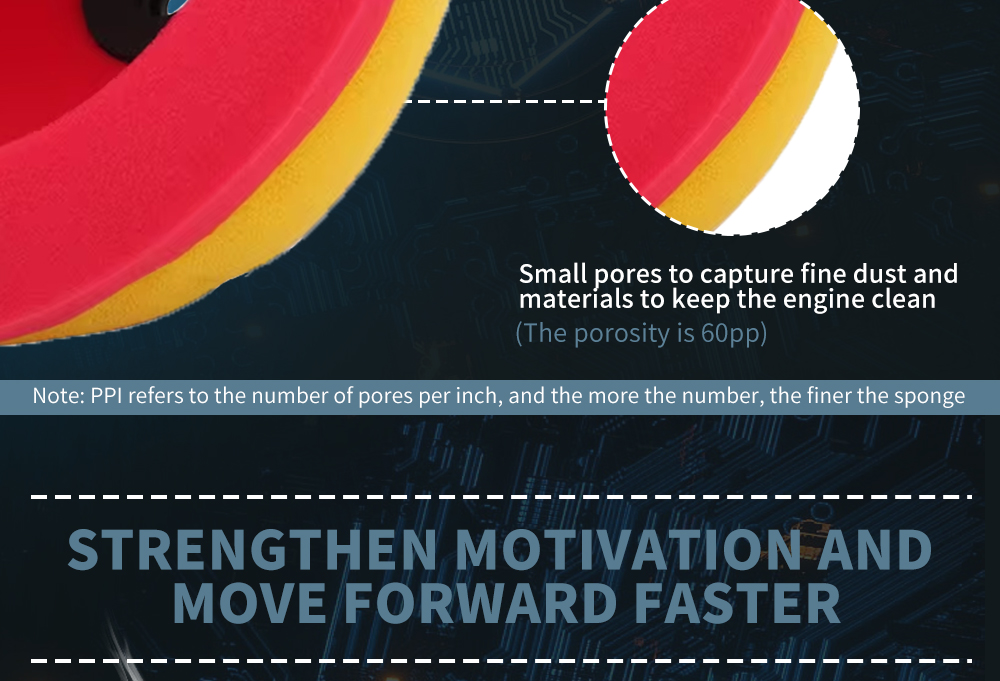 Small pores to capture fine dust and materials to keep the engine clean
(The porosity is 60pp)

Note: PPI refers to the number of pores per inch, and the more the number, the finer the sponge

STRENGTHEN MOTIVATION AND MOVE FORWARD FASTER